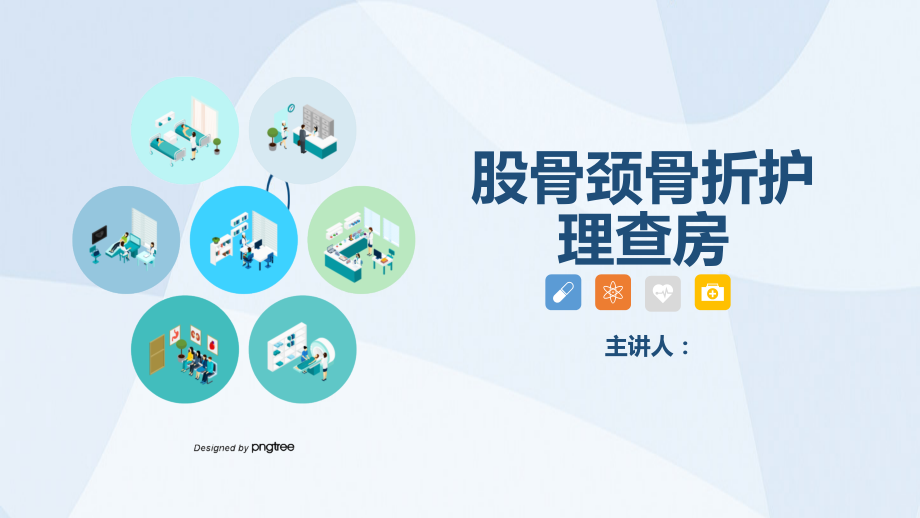 股骨颈骨折护理查房

主讲人：

Designed by pngtree